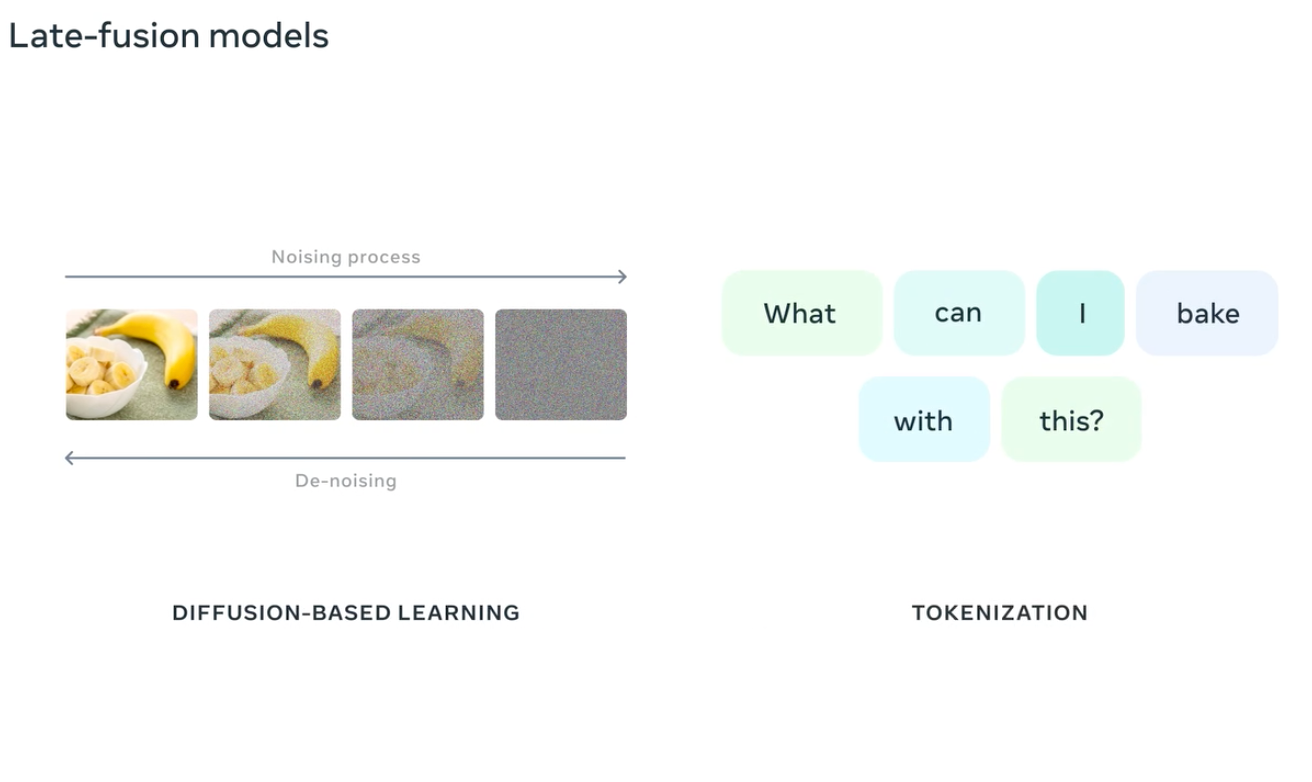 Late-fusion models

Noising process

De-noising

DIFFUSION-BASED LEARNING

What can I bake with this?

TOKENIZATION